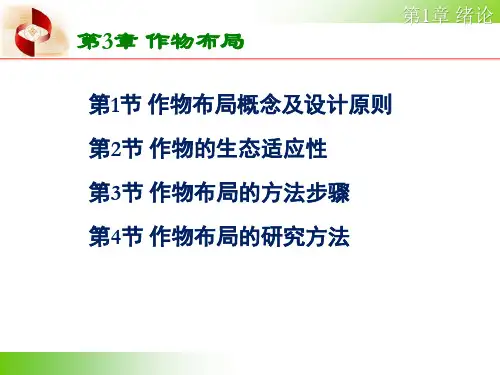 第1章 绪论

第3章 作物布局

第1节 作物布局概念及设计原则

第2节 作物的生态适应性

第3节 作物布局的方法步骤

第4节 作物布局的研究方法